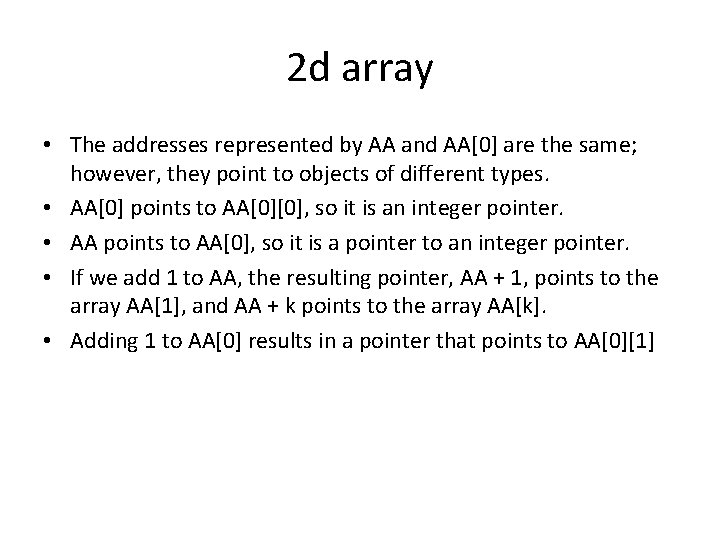 2d array

• The addresses represented by AA and AA[0] are the same; however, they point to objects of different types.
• AA[0] points to AA[0][0], so it is an integer pointer.
• AA points to AA[0], so it is a pointer to an integer pointer.
• If we add 1 to AA, the resulting pointer, AA + 1, points to the array AA[1], and AA + k points to the array AA[k].
• Adding 1 to AA[0] results in a pointer that points to AA[0][1]